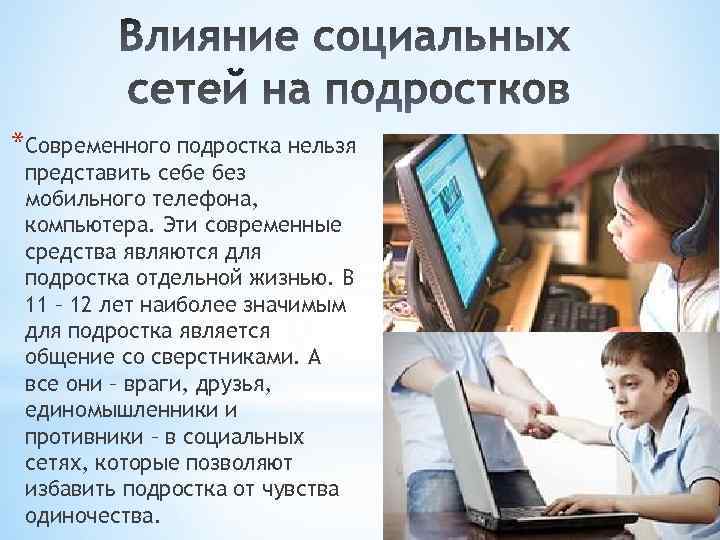 Влияние социальных сетей на подростков

*Современного подростка нельзя представить себе без мобильного телефона, компьютера. Эти современные средства являются для подростка отдельной жизнью. В 11 – 12 лет наиболее значимым для подростка является общение со сверстниками. А все они – враги, друзья, единомышленники и противники – в социальных сетях, которые позволяют избавить подростка от чувства одиночества.